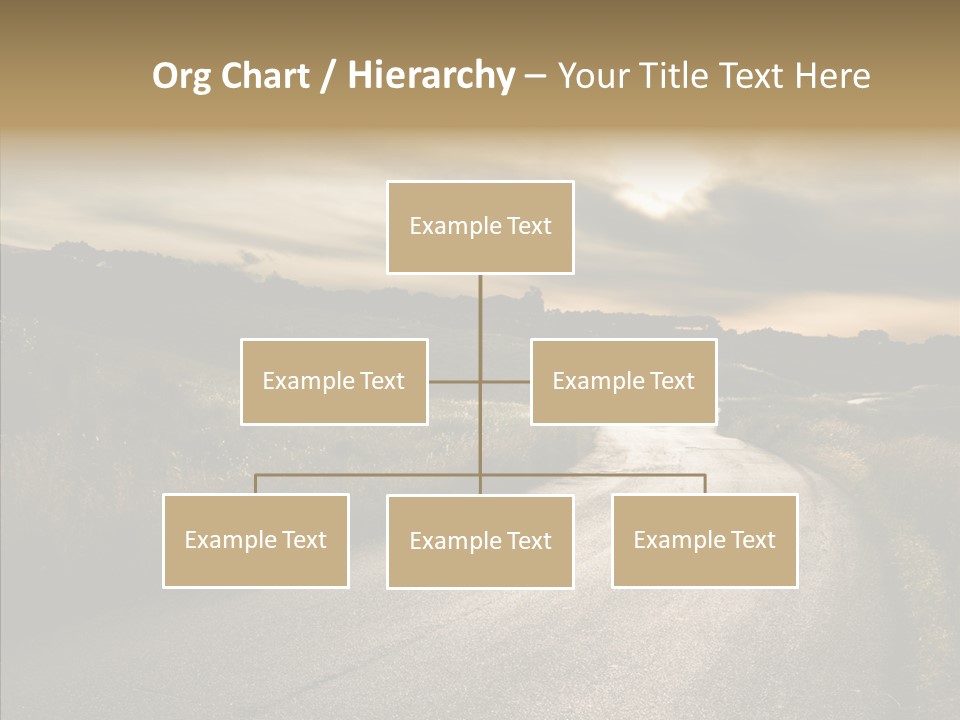 Org Chart / Hierarchy – Your Title Text Here

Example Text

Example Text

Example Text

Example Text

Example Text

Example Text